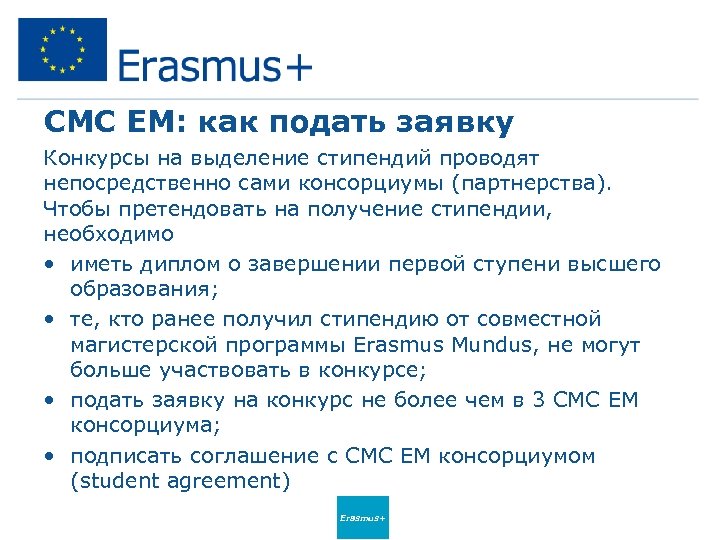 Erasmus+

СМС ЕМ: как подать заявку

Конкурсы на выделение стипендий проводят непосредственно сами консорциумы (партнерства). Чтобы претендовать на получение стипендии, необходимо

• иметь диплом о завершении первой ступени высшего образования;
• те, кто ранее получил стипендию от совместной магистерской программы Erasmus Mundus, не могут больше участвовать в конкурсе;
• подать заявку на конкурс не более чем в 3 СМС ЕМ консорциума;
• подписать соглашение с СМС ЕМ консорциумом (student agreement)

Erasmus+